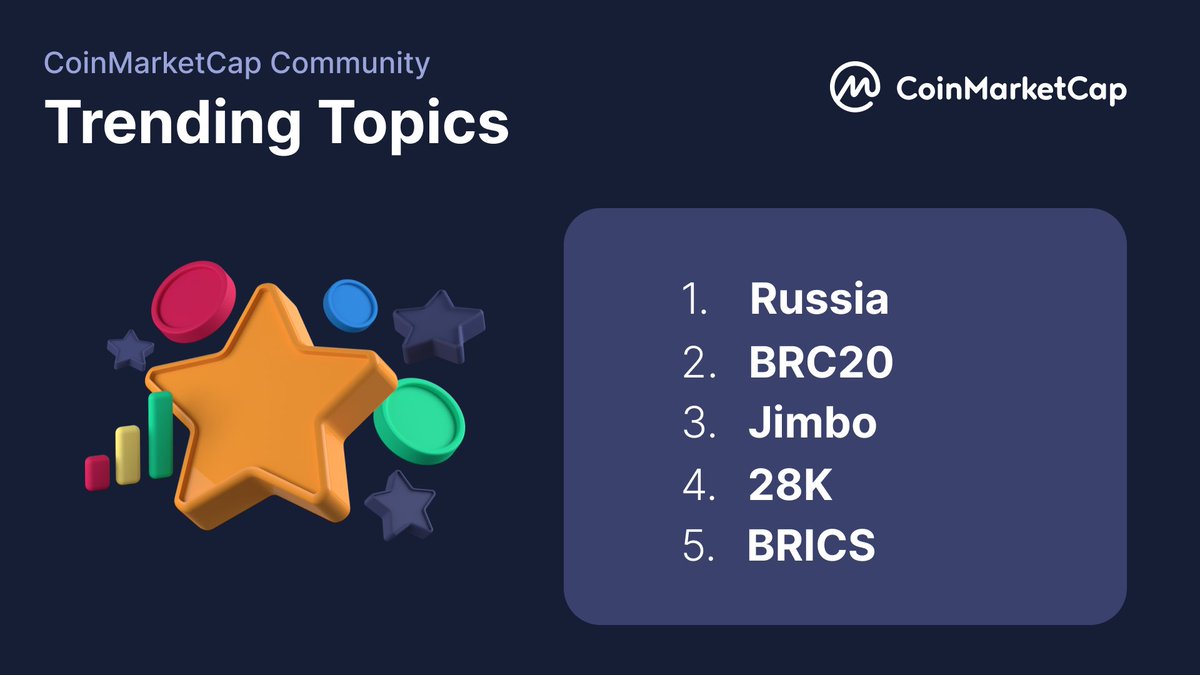 CoinMarketCap Community

Trending Topics

CoinMarketCap

1. Russia
2. BRC20
3. Jimbo
4. 28K
5. BRICS